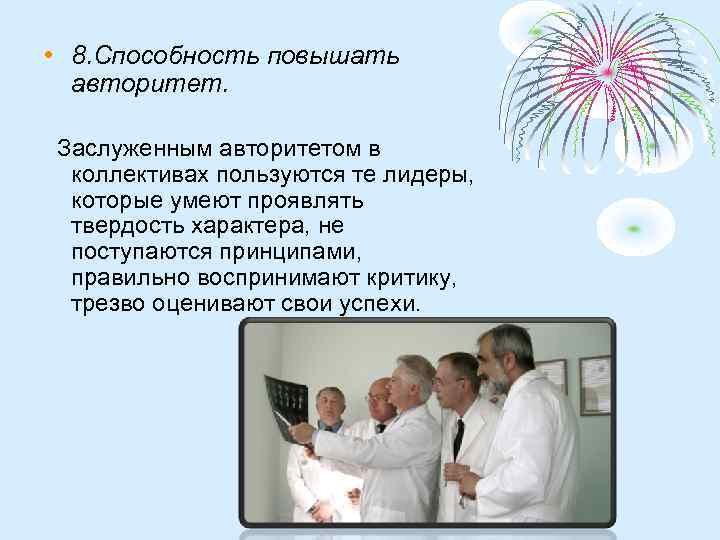 • 8.Способность повышать авторитет.

Заслуженным авторитетом в коллективах пользуются те лидеры, которые умеют проявлять твердость характера, не поступаются принципами, правильно воспринимают критику, трезво оценивают свои успехи.